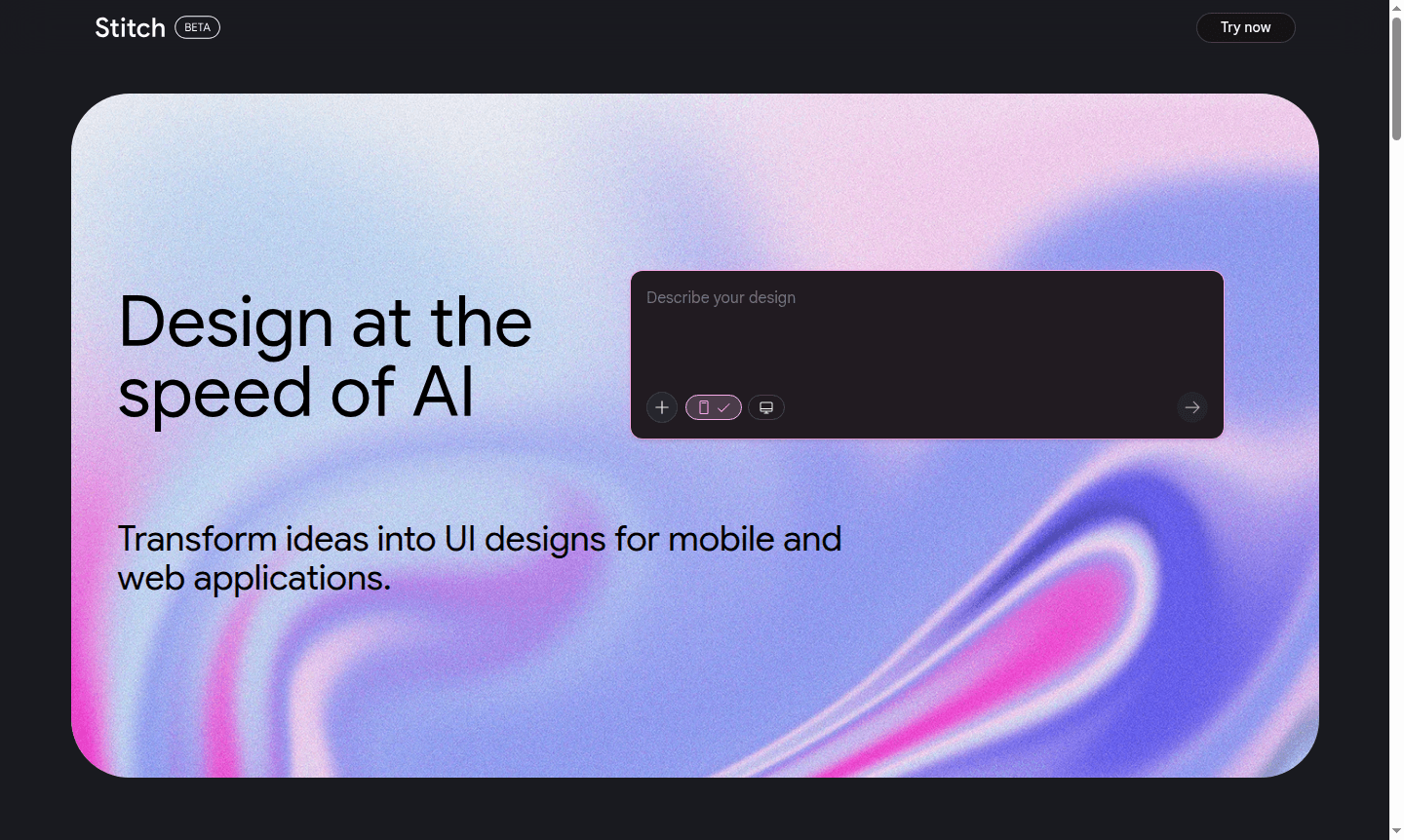 Stitch BETA

Try now

Design at the speed of AI

Describe your design

Transform ideas into UI designs for mobile and web applications.